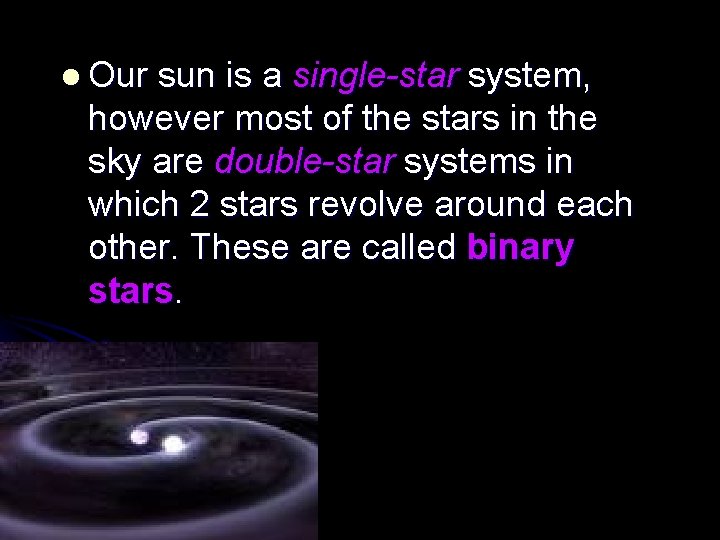 ● Our sun is a single-star system, however most of the stars in the sky are double-star systems in which 2 stars revolve around each other. These are called binary stars.